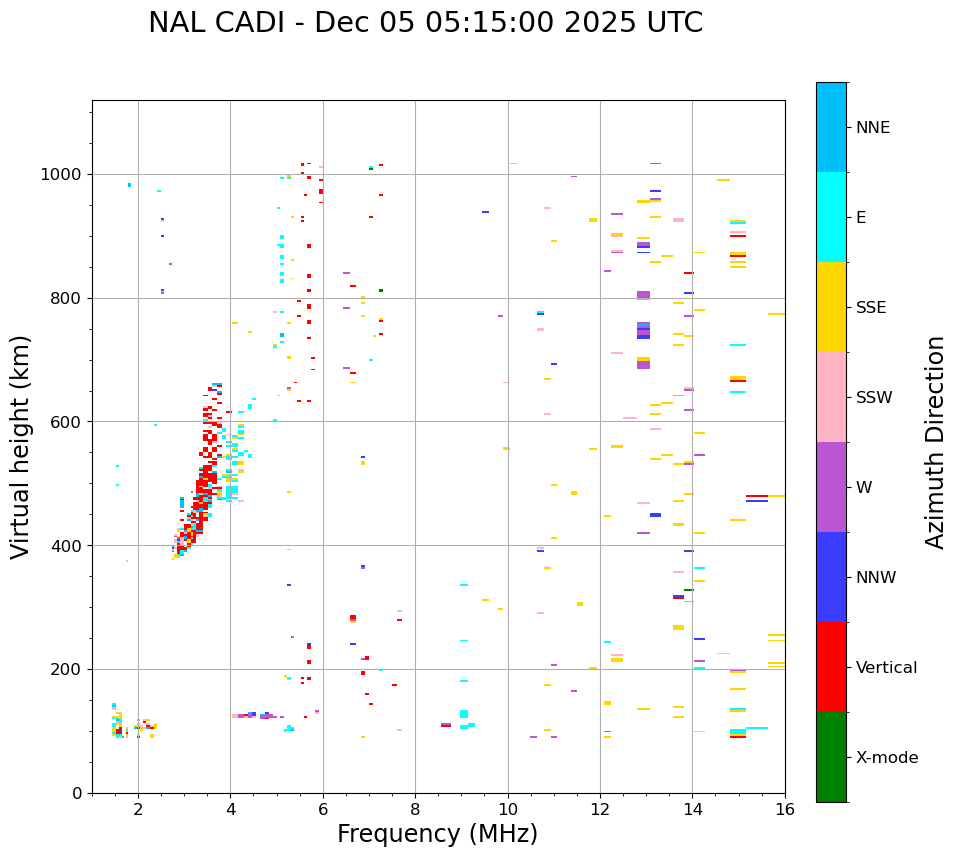 NAL CADI - Dec 05 05:15:00 2025 UTC

Virtual height (km)

1000
800
600
400
200
0

2
4
6
8
10
12
14
16

Frequency (MHz)

NNE
E
SSE
SSW
W
NNW
Vertical
X-mode

Azimuth Direction